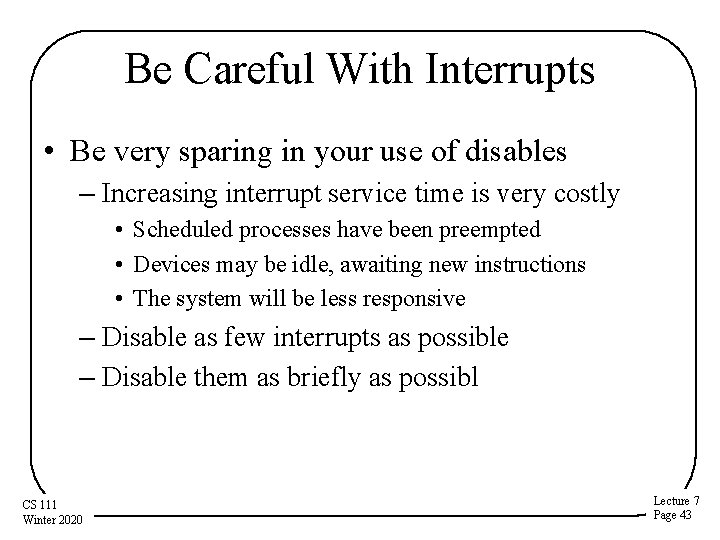 Be Careful With Interrupts

• Be very sparing in your use of disables
  – Increasing interrupt service time is very costly
    • Scheduled processes have been preempted
    • Devices may be idle, awaiting new instructions
    • The system will be less responsive
  – Disable as few interrupts as possible
  – Disable them as briefly as possibl

CS 111
Winter 2020

Lecture 7
Page 43